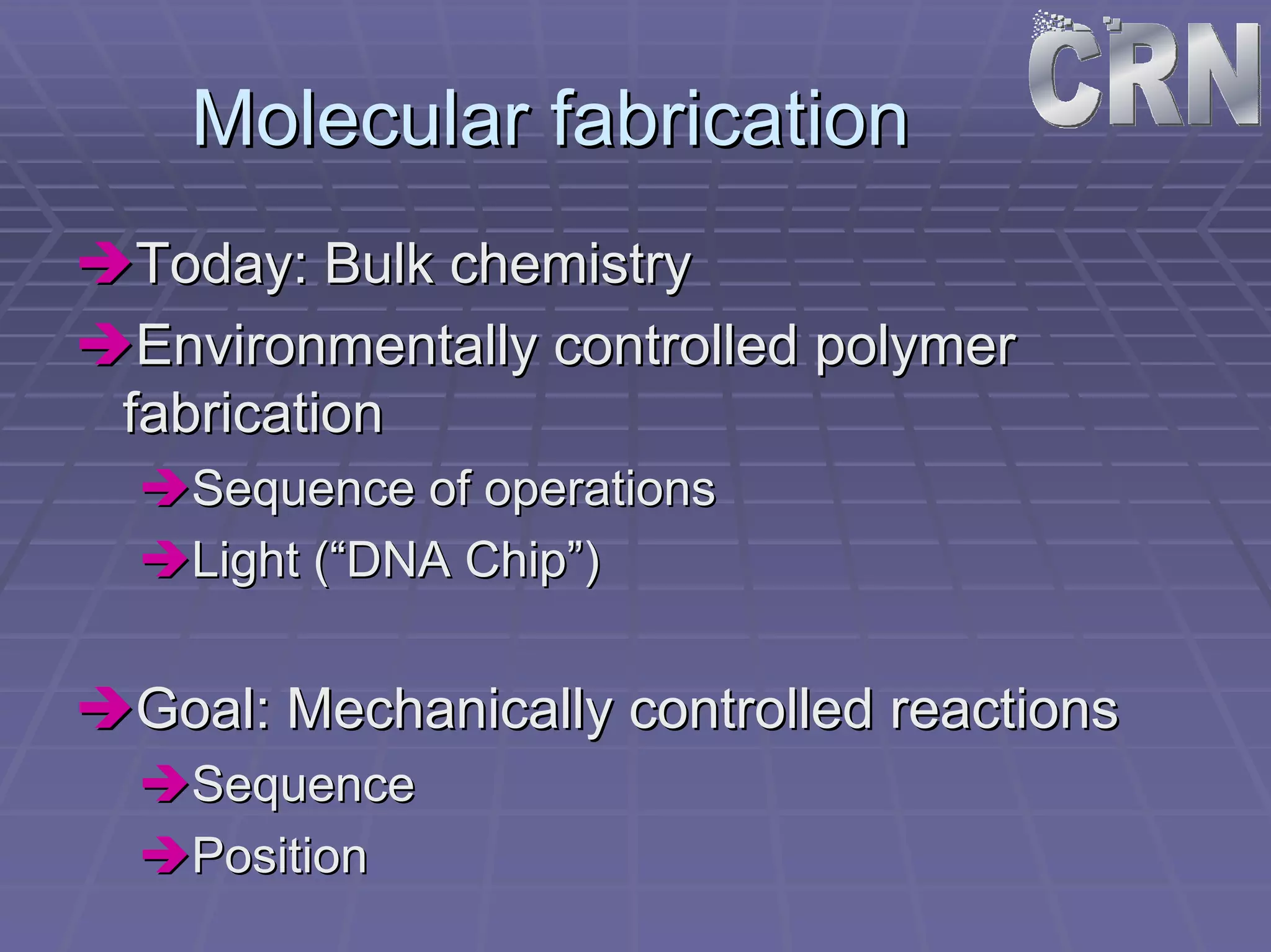 CRN

Molecular fabrication

Today: Bulk chemistry

Environmentally controlled polymer fabrication

Sequence of operations

Light (“DNA Chip”)

Goal: Mechanically controlled reactions

Sequence

Position